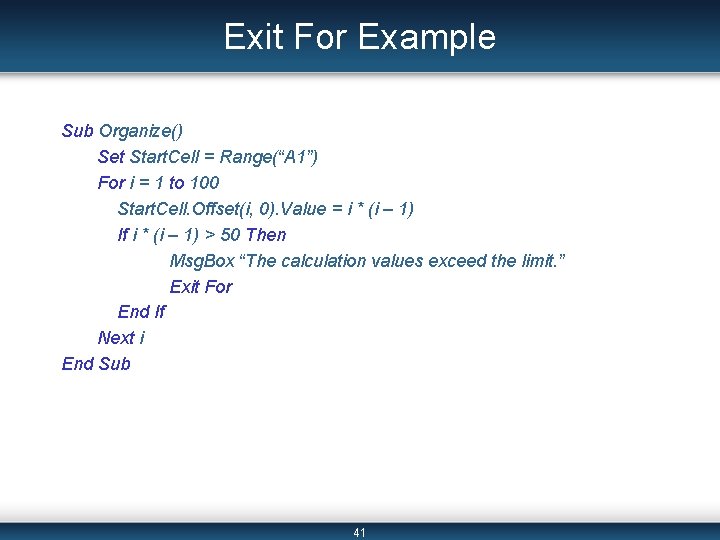 Exit For Example

Sub Organize()
Set StartCell = Range(“A1”)
For i = 1 to 100
StartCell.Offset(i, 0).Value = i * (i – 1)
If i * (i – 1) > 50 Then
MsgBox “The calculation values exceed the limit.”
Exit For
End If
Next i
End Sub

41